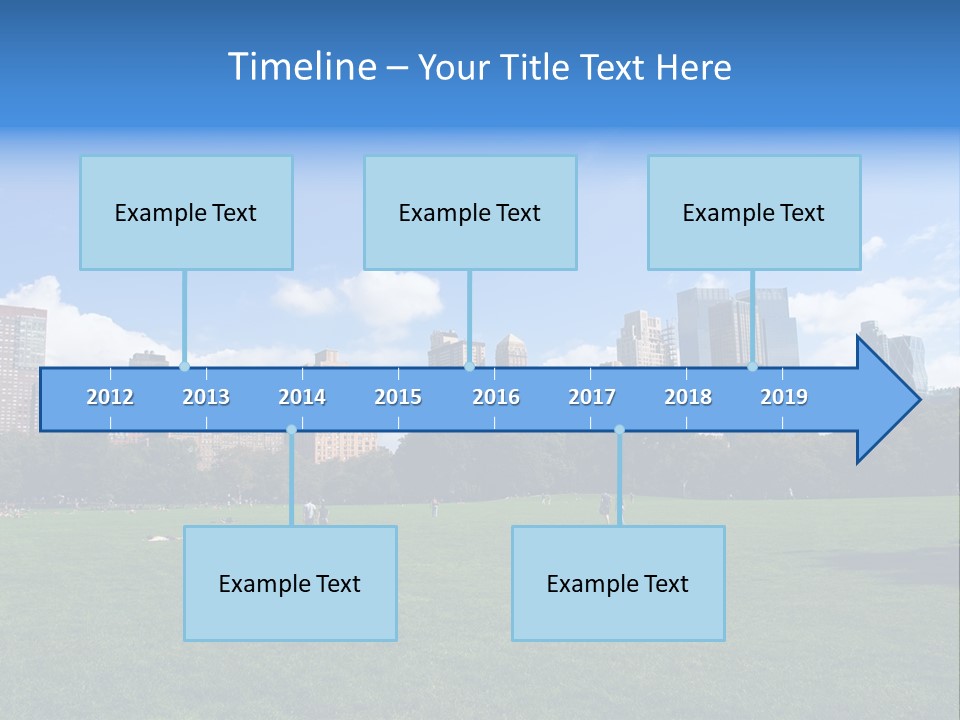 Timeline – Your Title Text Here

Example Text

Example Text

Example Text

2012 2013 2014 2015 2016 2017 2018 2019

Example Text

Example Text